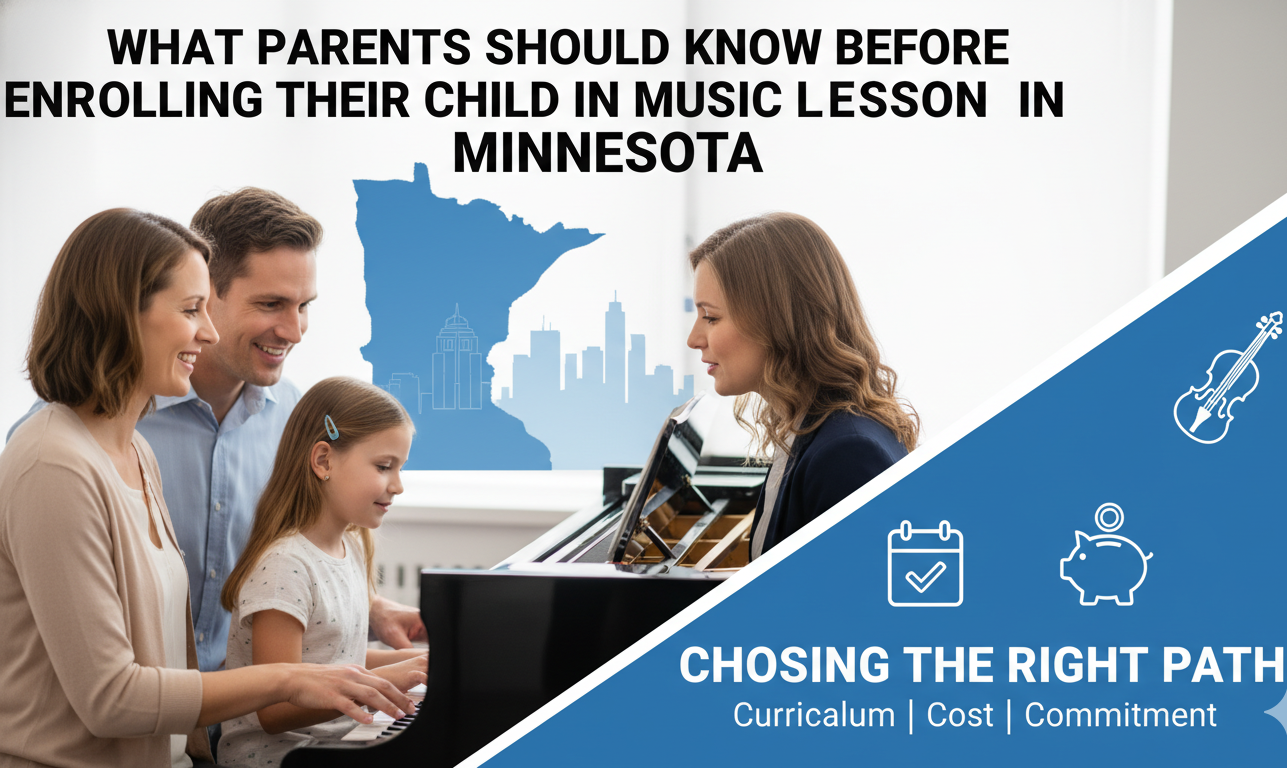 WHAT PARENTS SHOULD KNOW BEFORE ENROLLING THEIR CHILD IN MUSIC LESSON IN MINNESOTA

CHOSING THE RIGHT PATH
Curricalum | Cost | Commitment